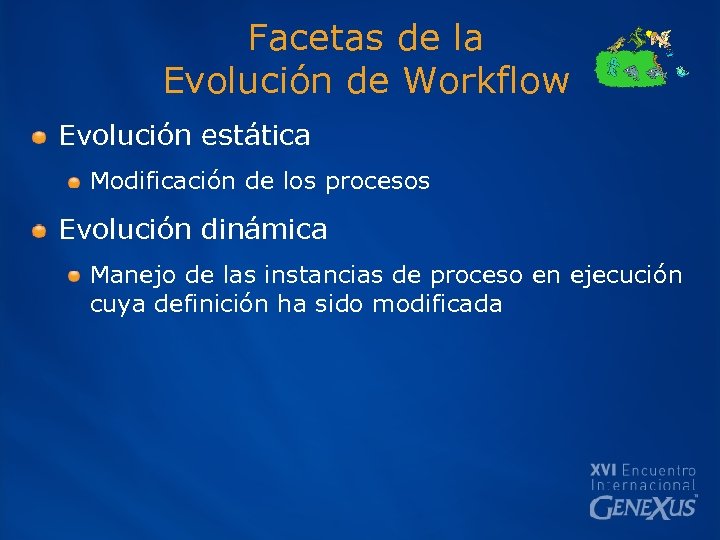 Facetas de la Evolución de Workflow

Evolución estática

Modificación de los procesos

Evolución dinámica

Manejo de las instancias de proceso en ejecución cuya definición ha sido modificada

XVI Encuentro Internacional GENEXUS